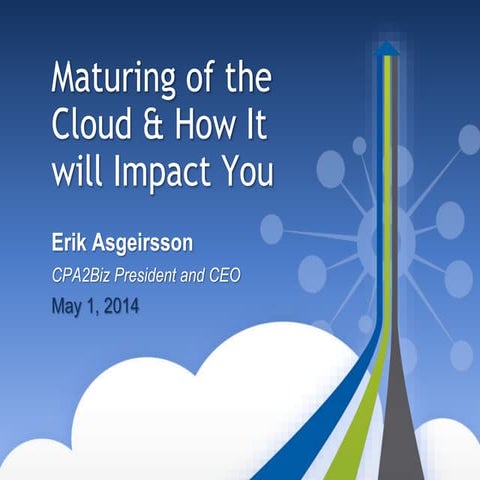 Maturing of the Cloud & How It will Impact You

Erik Asgeirsson

CPA2Biz President and CEO

May 1, 2014